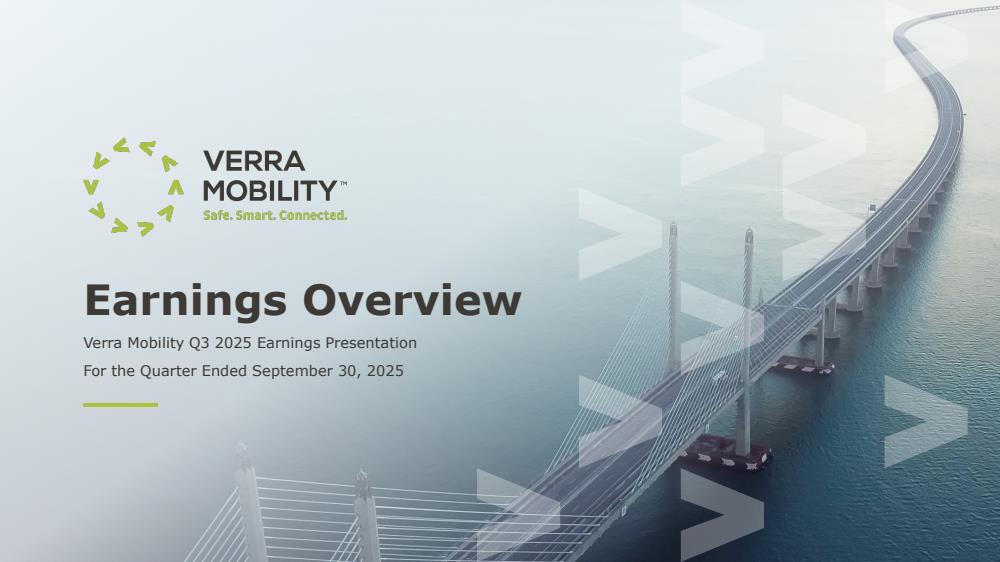 VERRA MOBILITY™
Safe. Smart. Connected.

Earnings Overview

Verra Mobility Q3 2025 Earnings Presentation

For the Quarter Ended September 30, 2025